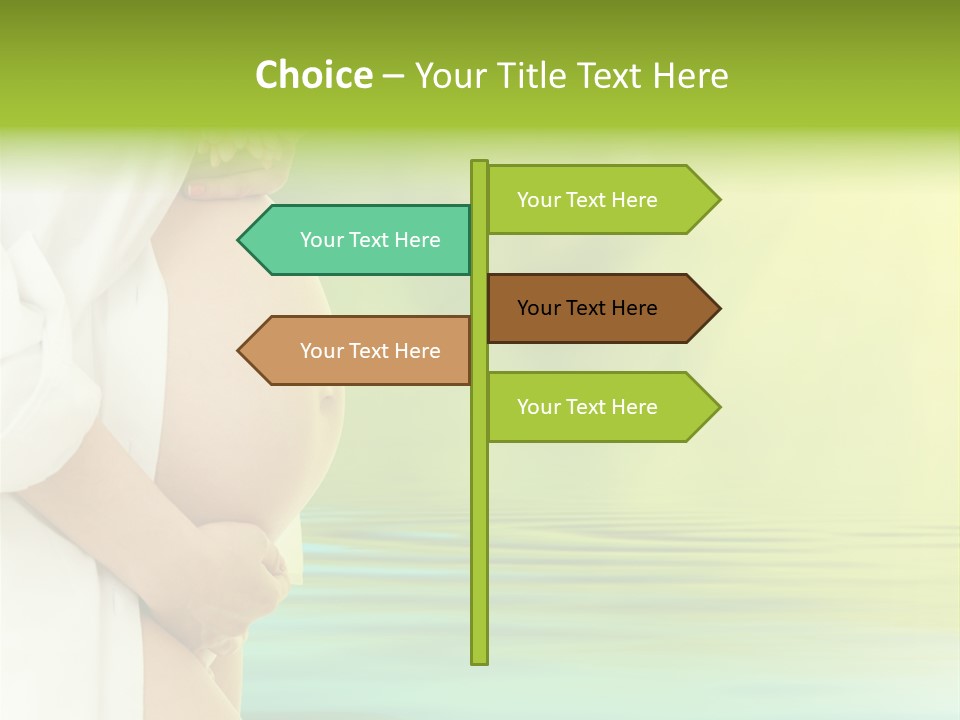 Choice – Your Title Text Here

Your Text Here

Your Text Here

Your Text Here

Your Text Here

Your Text Here